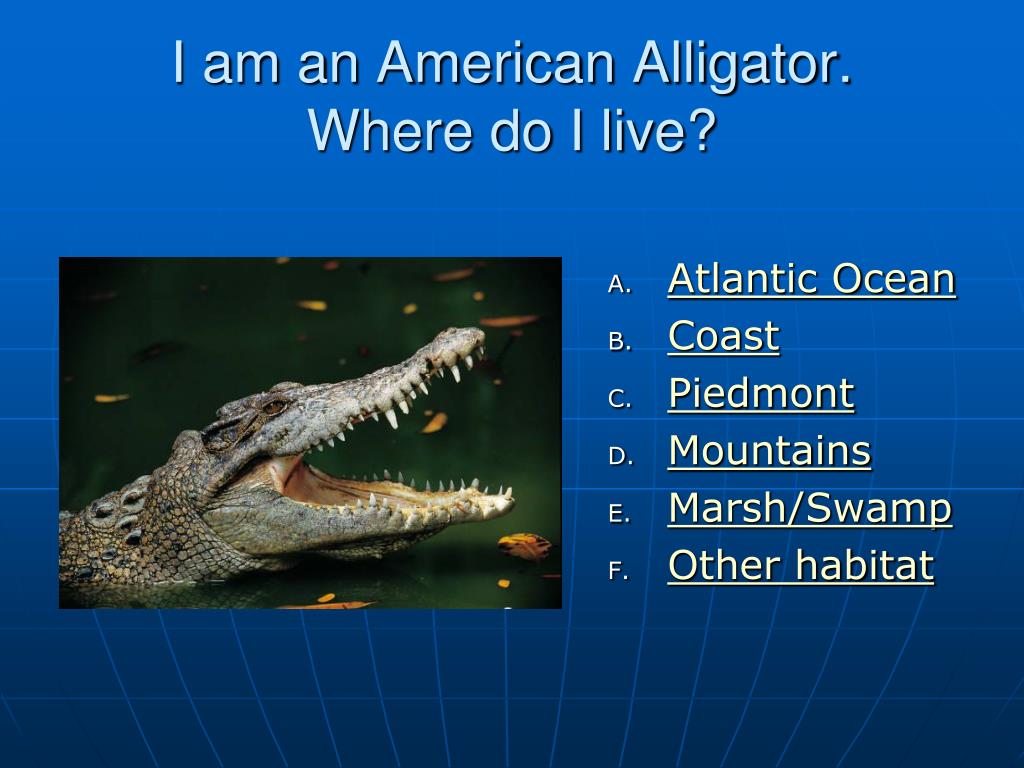 I am an American Alligator.
Where do I live?

A. Atlantic Ocean
B. Coast
C. Piedmont
D. Mountains
E. Marsh/Swamp
F. Other habitat